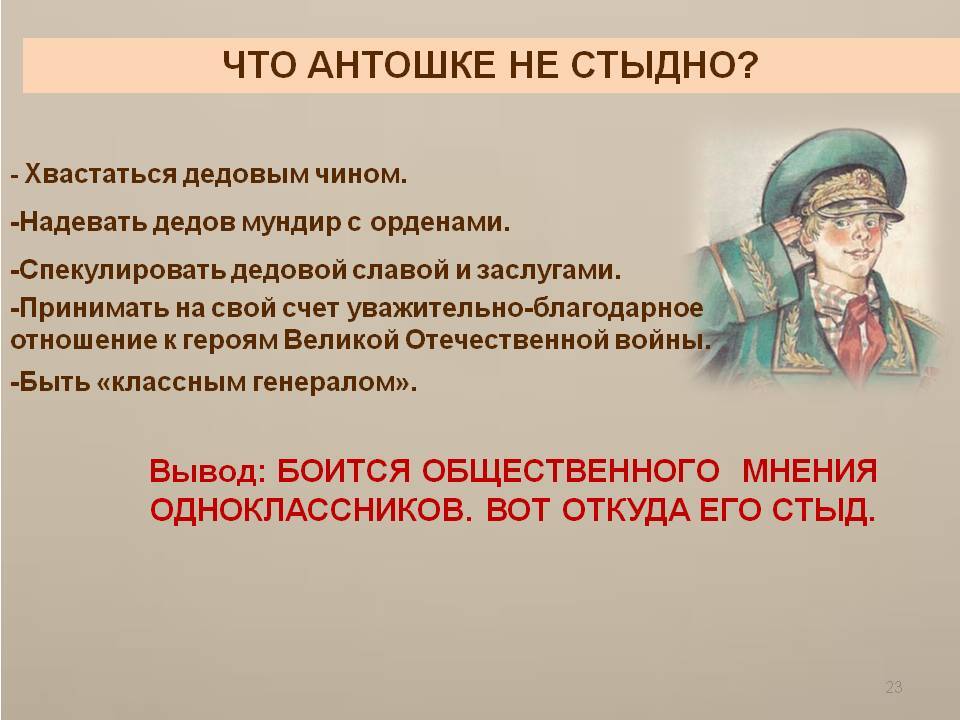 ЧТО АНТОШКЕ НЕ СТЫДНО?

- Хвастаться дедовым чином.

-Надевать дедов мундир с орденами.

-Спекулировать дедовой славой и заслугами.

-Принимать на свой счет уважительно-благодарное отношение к героям Великой Отечественной войны.

-Быть «классным генералом».

Вывод: БОИТСЯ ОБЩЕСТВЕННОГО МНЕНИЯ ОДНОКЛАССНИКОВ. ВОТ ОТКУДА ЕГО СТЫД.

23